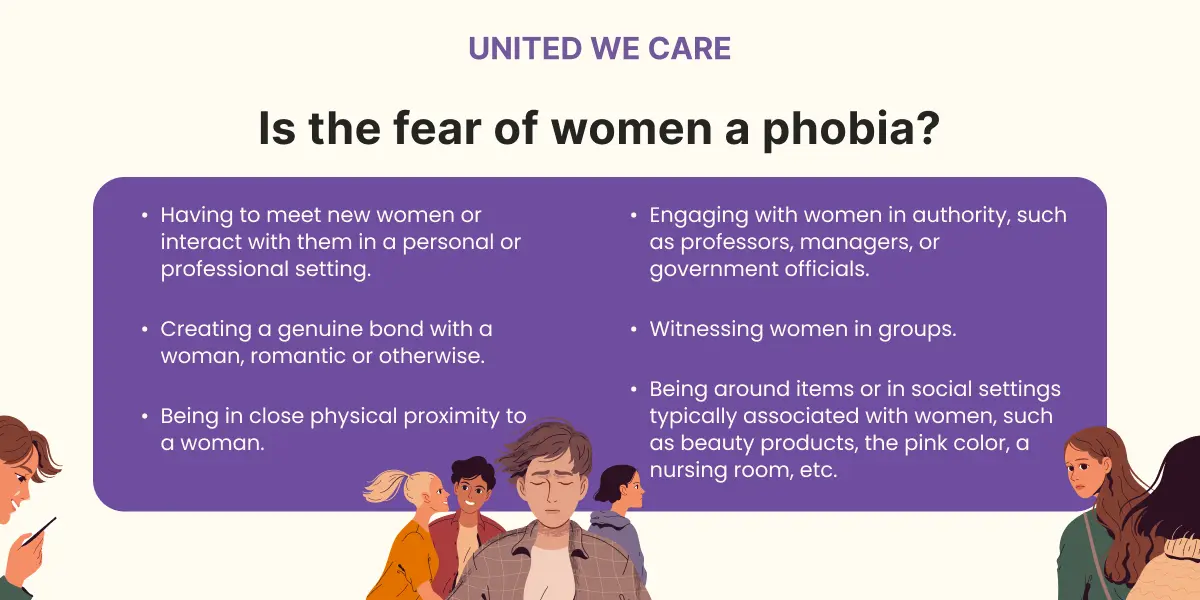 UNITED WE CARE

Is the fear of women a phobia?

• Having to meet new women or interact with them in a personal or professional setting.

• Creating a genuine bond with a woman, romantic or otherwise.

• Being in close physical proximity to a woman.

• Engaging with women in authority, such as professors, managers, or government officials.

• Witnessing women in groups.

• Being around items or in social settings typically associated with women, such as beauty products, the pink color, a nursing room, etc.